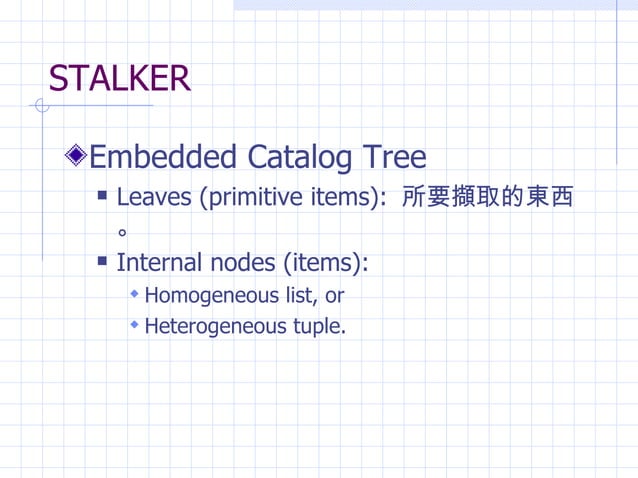 STALKER

Embedded Catalog Tree

Leaves (primitive items): 所要擷取的東西。

Internal nodes (items):

Homogeneous list, or

Heterogeneous tuple.